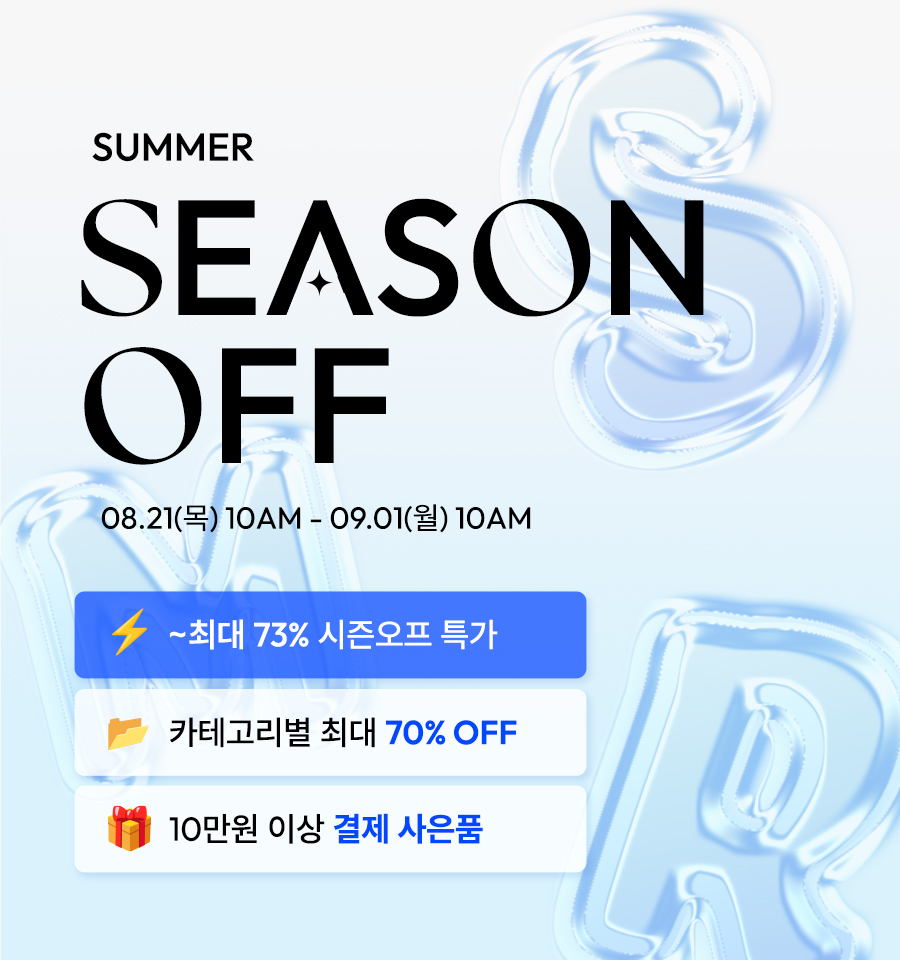 SUMMER
SEASON OFF

08.21(목) 10AM - 09.01(월) 10AM

~최대 73% 시즌오프 특가

카테고리별 최대 70% OFF

10만원 이상 결제 사은품